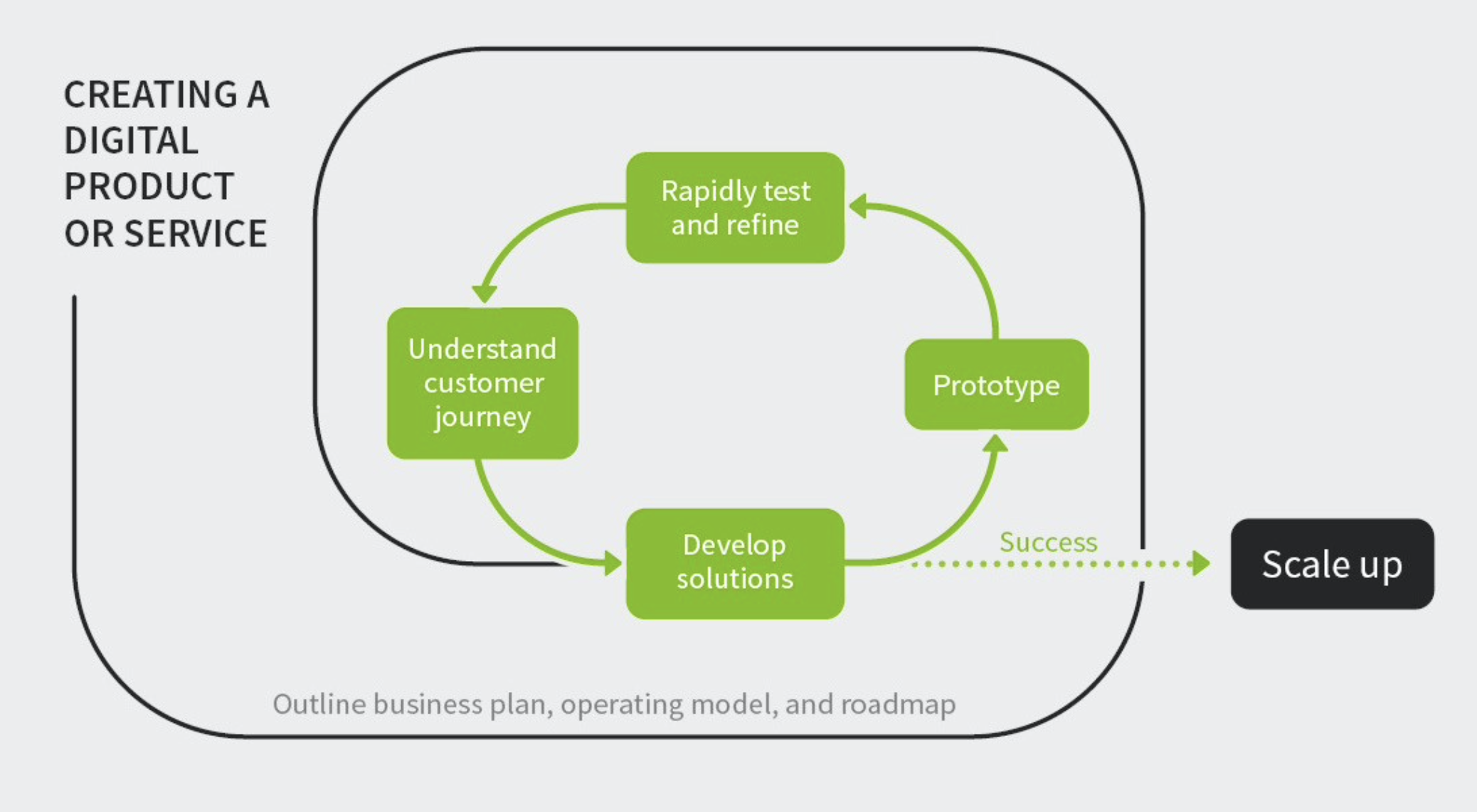 CREATING A DIGITAL PRODUCT OR SERVICE

Rapidly test and refine

Understand customer journey

Prototype

Develop solutions

Success

Scale up

Outline business plan, operating model, and roadmap